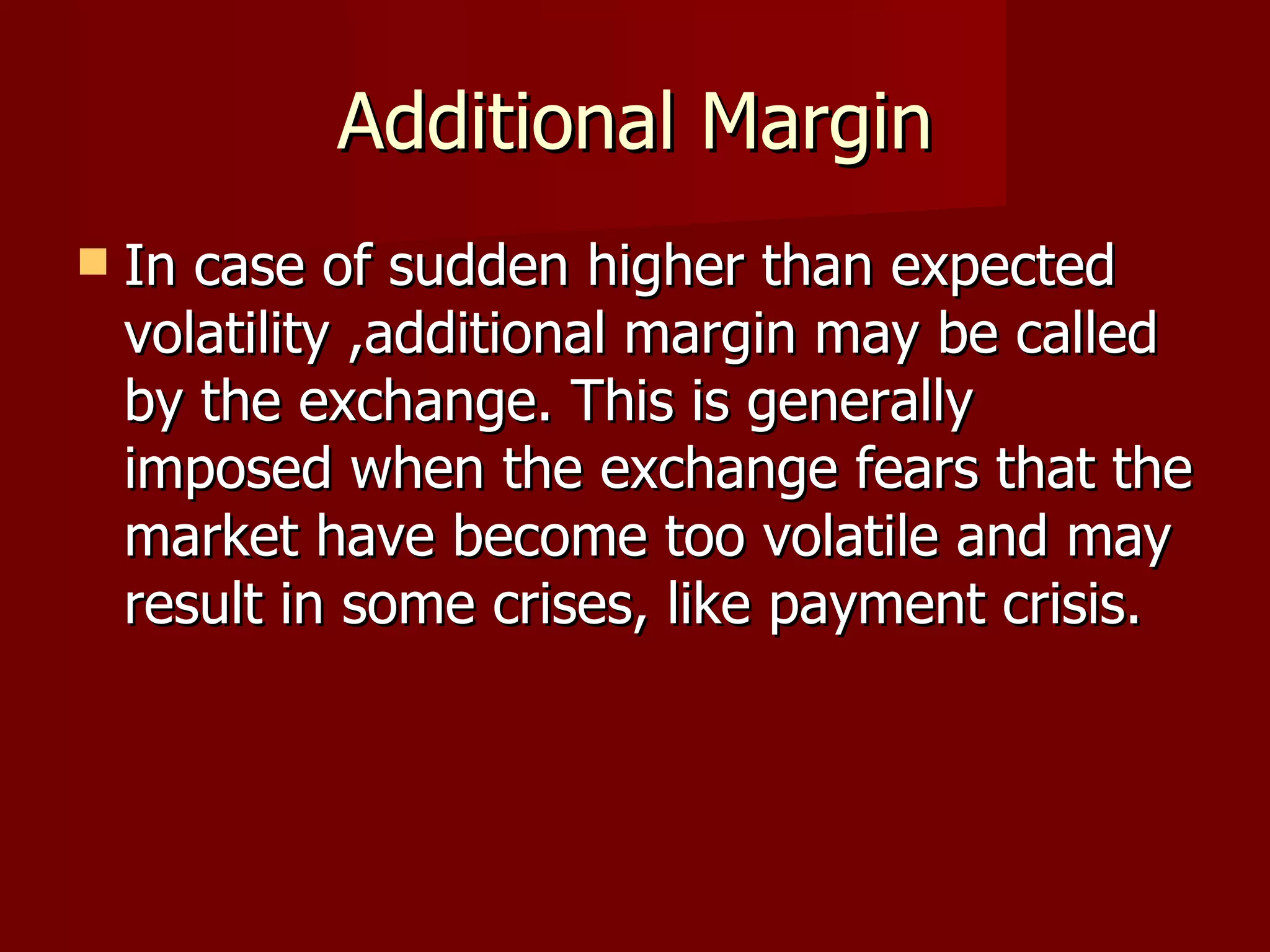 Additional Margin

In case of sudden higher than expected volatility ,additional margin may be called by the exchange. This is generally imposed when the exchange fears that the market have become too volatile and may result in some crises, like payment crisis.